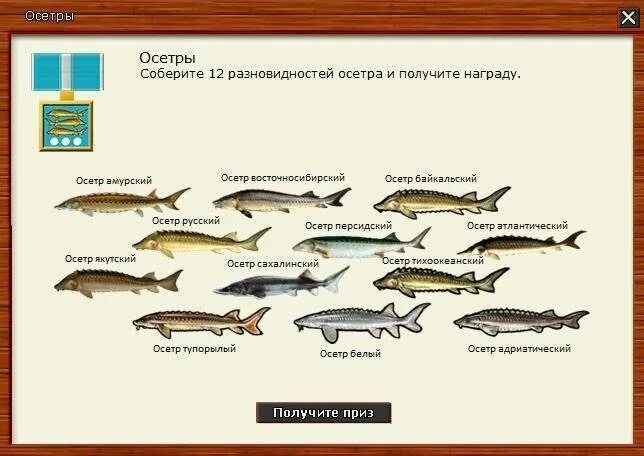 Осетры

Осетры
Соберите 12 разновидностей осетра и получите награду.

Осетр амурский

Осетр восточносибирский

Осетр байкальский

Осетр русский

Осетр персидский

Осетр атлантический

Осетр якутский

Осетр сахалинский

Осетр тихоокеанский

Осетр тупорылый

Осетр белый

Осетр адриатический

Получите приз